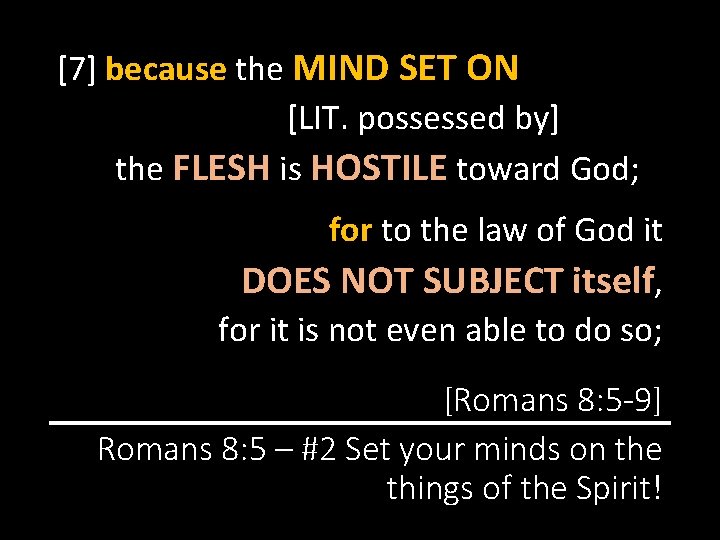 [7] because the MIND SET ON [LIT. possessed by] the FLESH is HOSTILE toward God;

for to the law of God it DOES NOT SUBJECT itself, for it is not even able to do so;

[Romans 8:5-9]

Romans 8:5 – #2 Set your minds on the things of the Spirit!